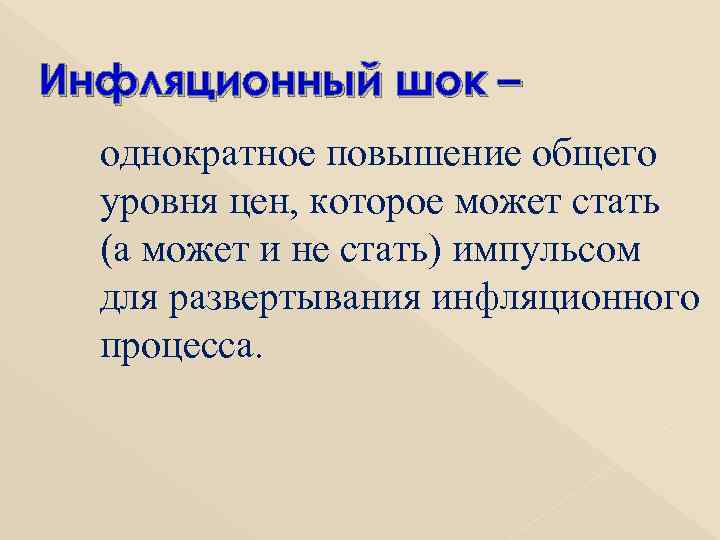 Инфляционный шок –

однократное повышение общего уровня цен, которое может стать (а может и не стать) импульсом для развертывания инфляционного процесса.